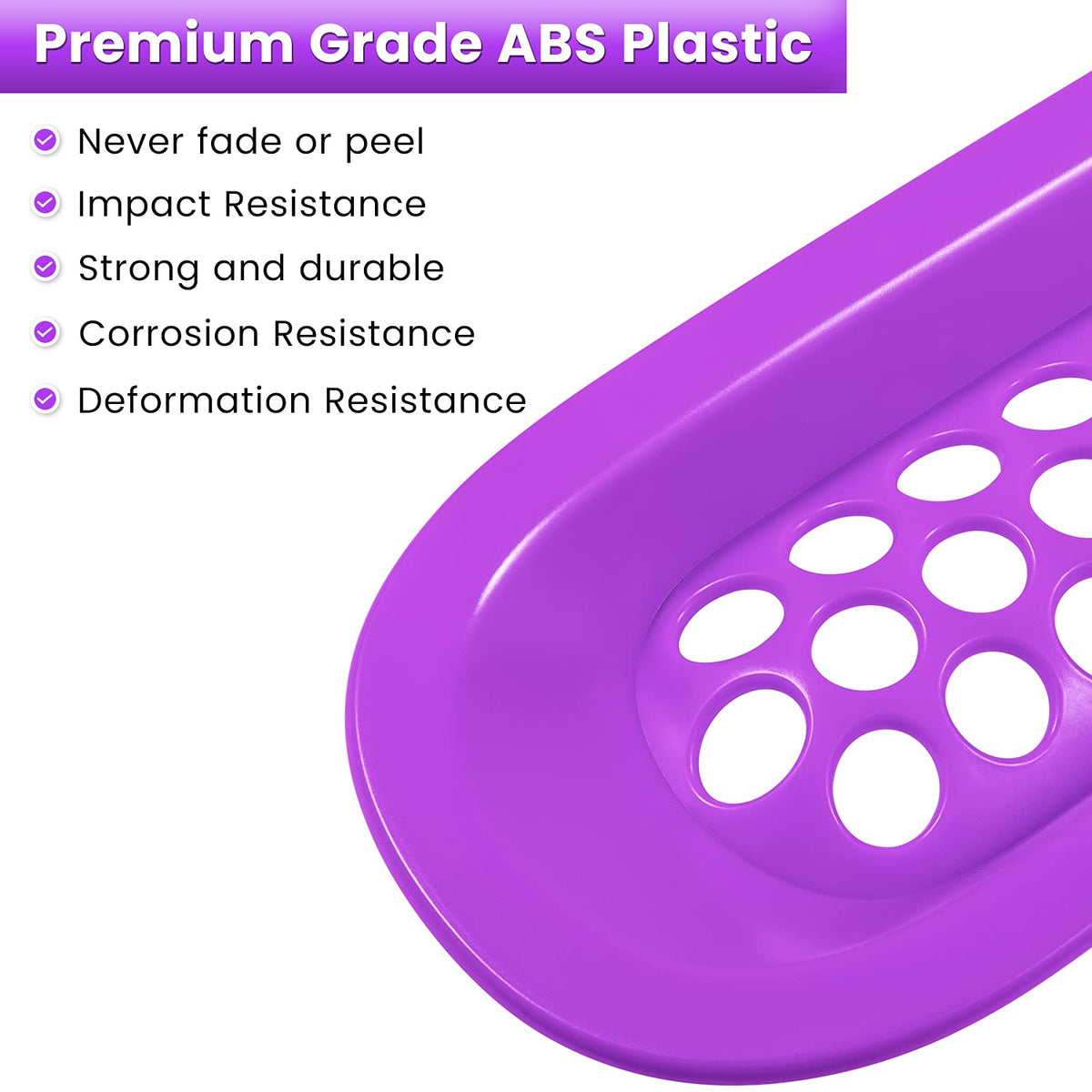 Premium Grade ABS Plastic

Never fade or peel

Impact Resistance

Strong and durable

Corrosion Resistance

Deformation Resistance